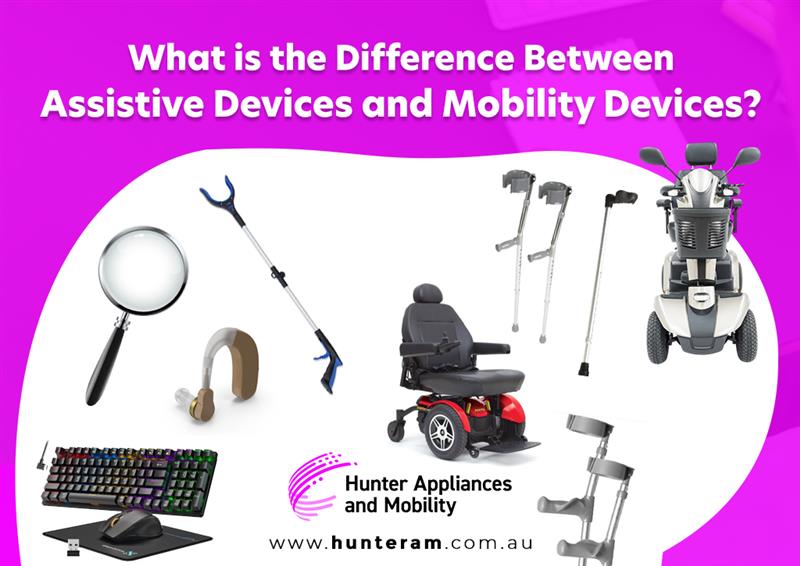 What is the Difference Between Assistive Devices and Mobility Devices?

Hunter Appliances and Mobility

www.hunteram.com.au